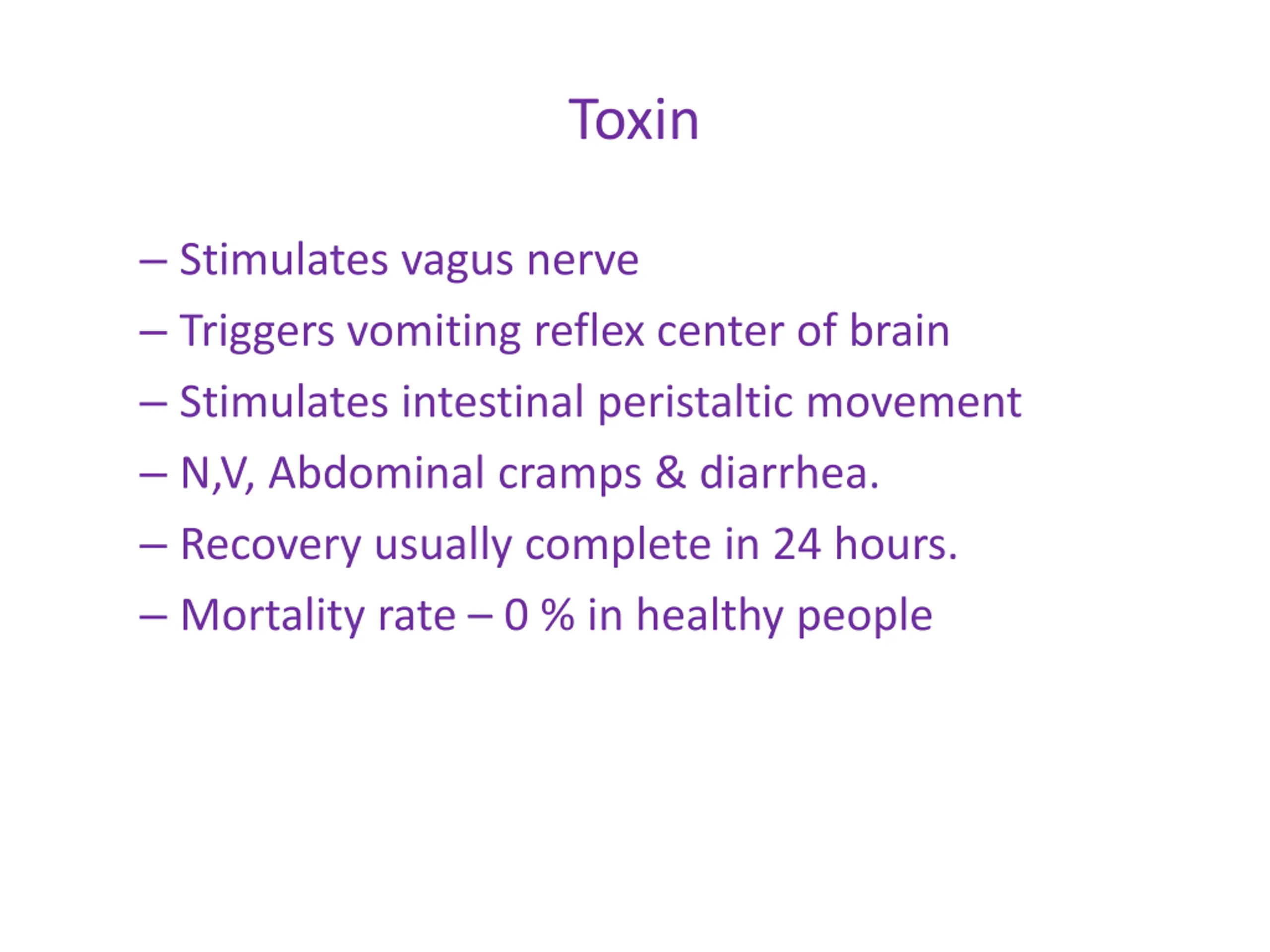 Toxin

– Stimulates vagus nerve
– Triggers vomiting reflex center of brain
– Stimulates intestinal peristaltic movement
– N,V, Abdominal cramps & diarrhea.
– Recovery usually complete in 24 hours.
– Mortality rate – 0 % in healthy people